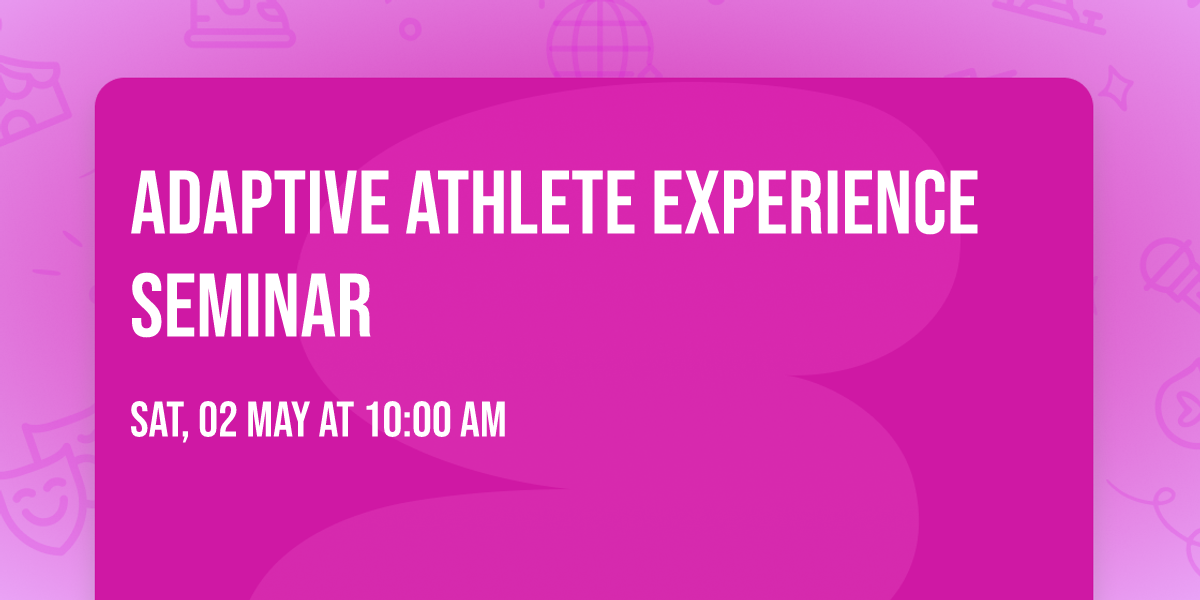 ADAPTIVE ATHLETE EXPERIENCE SEMINAR

SAT, 02 MAY AT 10:00 AM